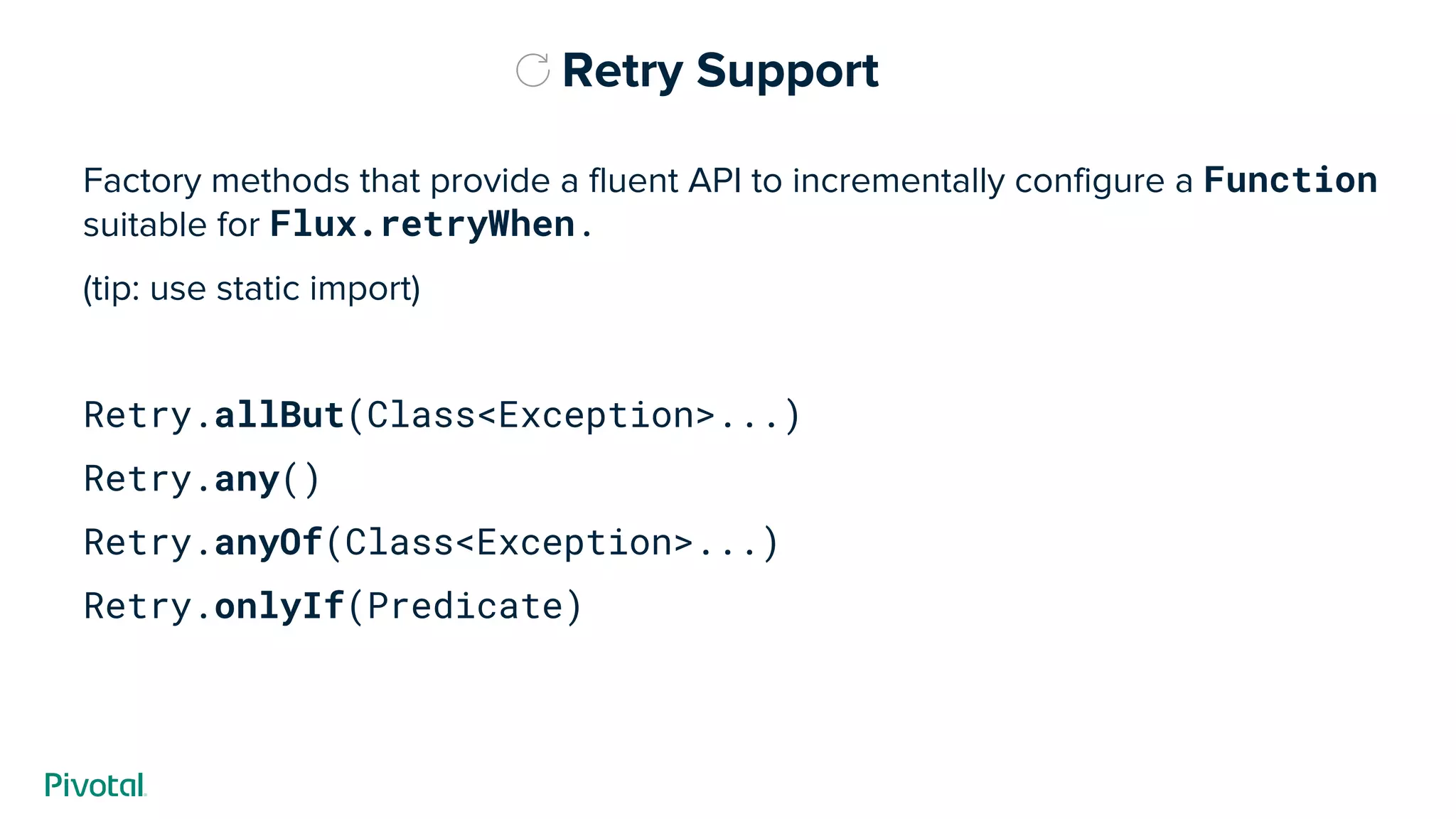 Retry Support

Factory methods that provide a fluent API to incrementally configure a Function suitable for Flux.retryWhen.

(tip: use static import)

Retry.allBut(Class<Exception>...)

Retry.any()

Retry.anyOf(Class<Exception>...)

Retry.onlyIf(Predicate)

Pivotal